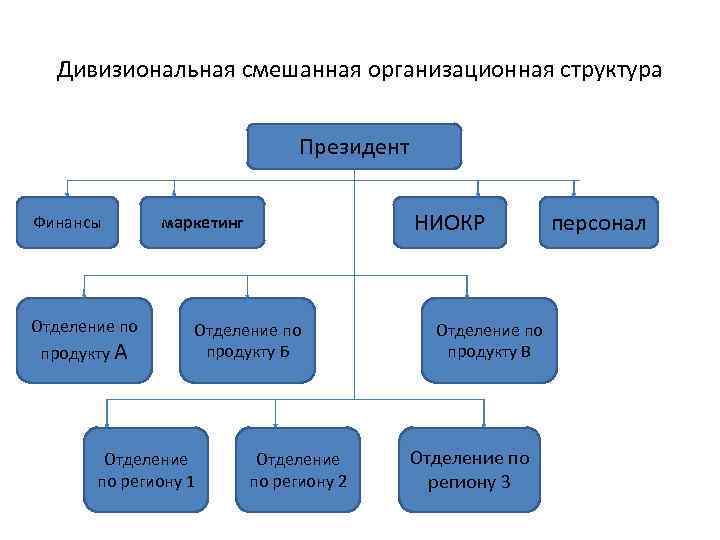 Дивизиональная смешанная организационная структура

Президент

Финансы

маркетинг

НИОКР

персонал

Отделение по продукту А

Отделение по продукту Б

Отделение по продукту В

Отделение по региону 1

Отделение по региону 2

Отделение по региону 3